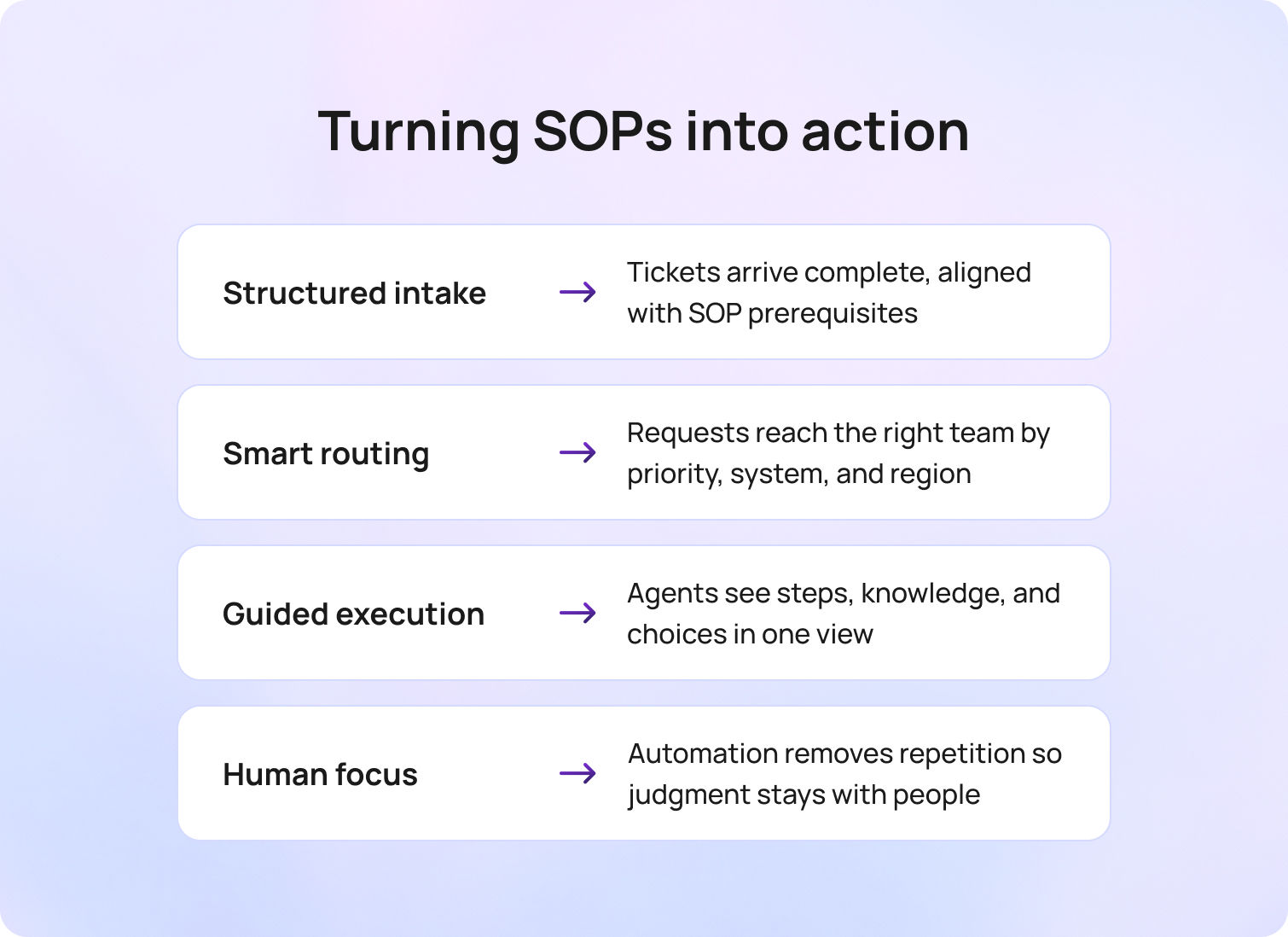 Turning SOPs into action

Structured intake → Tickets arrive complete, aligned with SOP prerequisites

Smart routing → Requests reach the right team by priority, system, and region

Guided execution → Agents see steps, knowledge, and choices in one view

Human focus → Automation removes repetition so judgment stays with people